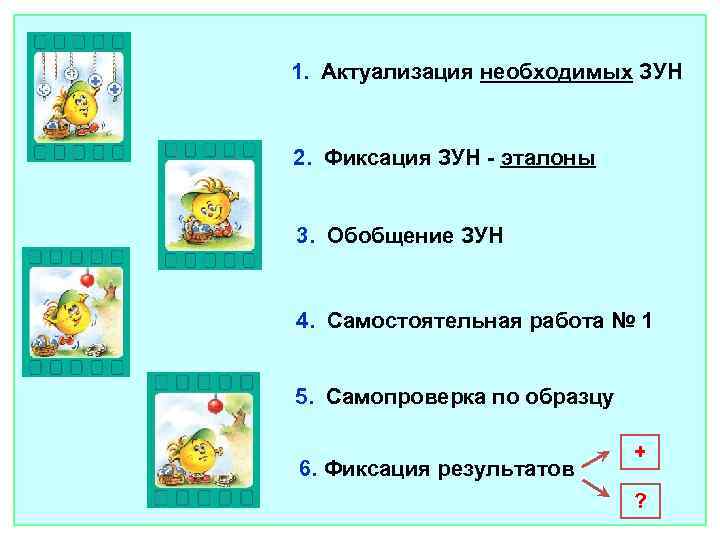 1. Актуализация необходимых ЗУН

2. Фиксация ЗУН - эталоны

3. Обобщение ЗУН

4. Самостоятельная работа № 1

5. Самопроверка по образцу

6. Фиксация результатов

+

?